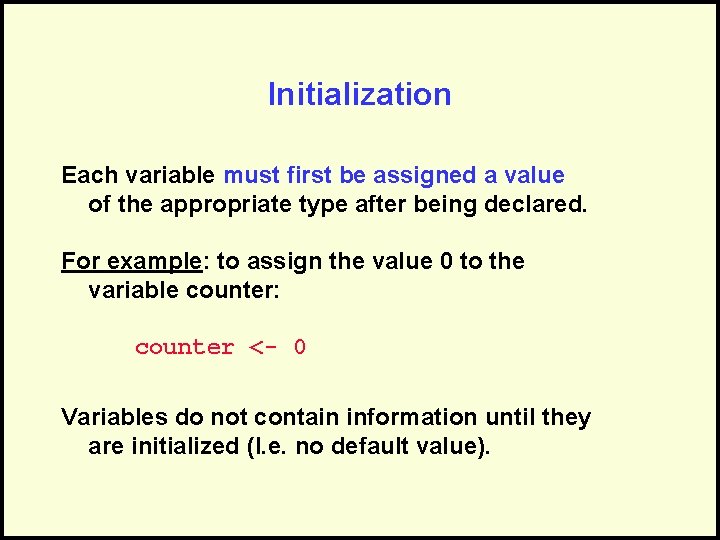 Initialization

Each variable must first be assigned a value of the appropriate type after being declared.

For example: to assign the value 0 to the variable counter:

counter <- 0

Variables do not contain information until they are initialized (I.e. no default value).